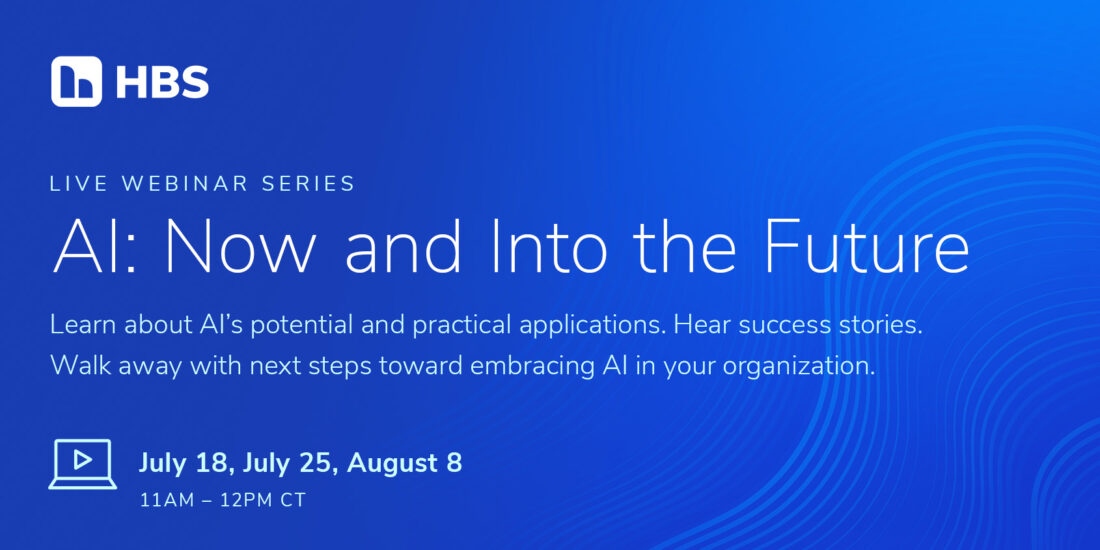 HBS

LIVE WEBINAR SERIES

AI: Now and Into the Future

Learn about AI's potential and practical applications. Hear success stories. Walk away with next steps toward embracing AI in your organization.

July 18, July 25, August 8

11AM – 12PM CT